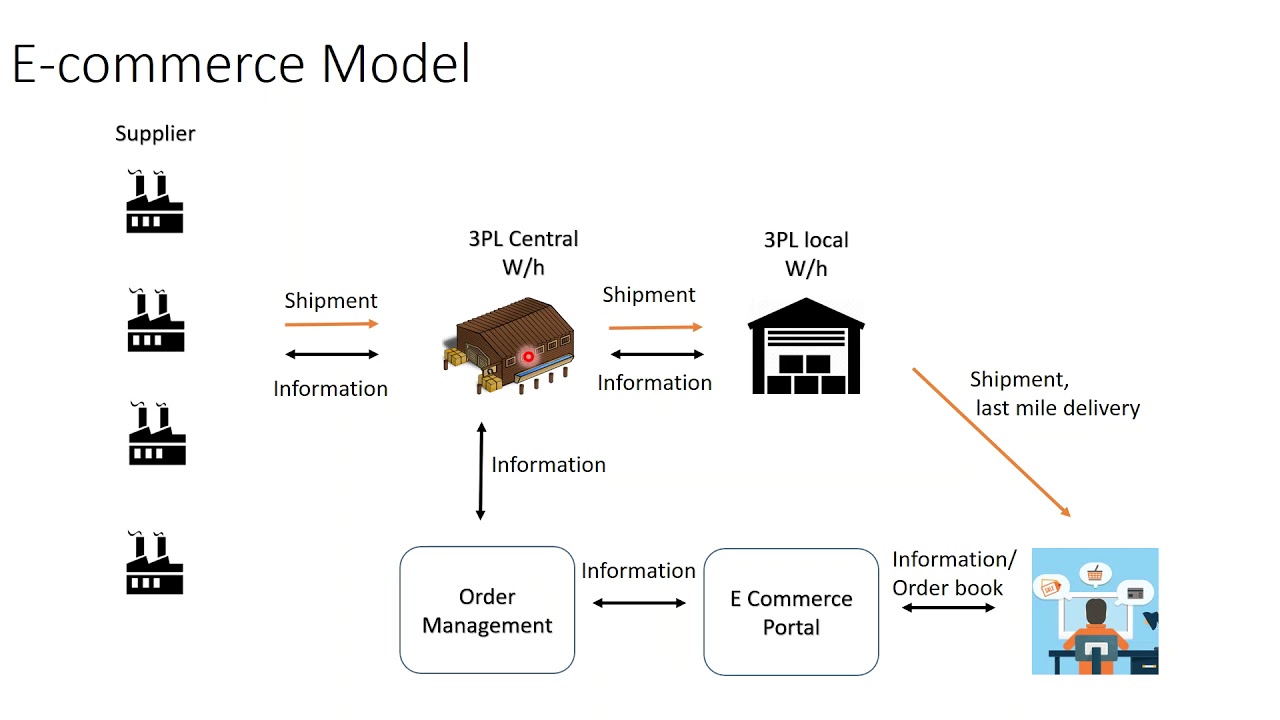 E-commerce Model

Supplier

Shipment

Information

3PL Central W/h

Shipment

Information

3PL local W/h

Shipment, last mile delivery

Information

Order Management

Information

E Commerce Portal

Information/ Order book